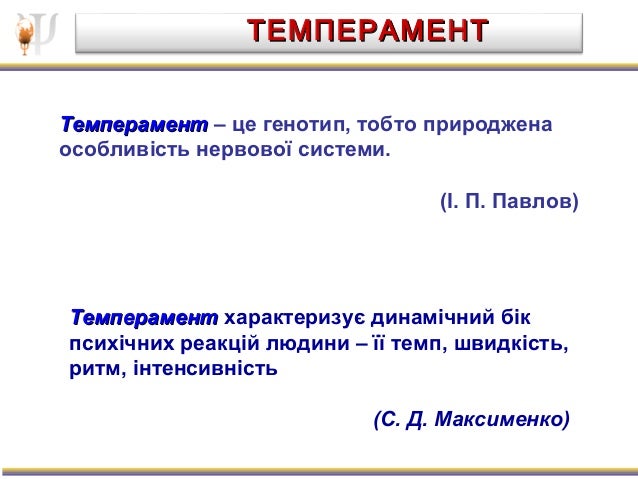 ТЕМПЕРАМЕНТ

Темперамент – це генотип, тобто природжена особливість нервової системи.

(І. П. Павлов)

Темперамент характеризує динамічний бік психічних реакцій людини – її темп, швидкість, ритм, інтенсивність

(С. Д. Максименко)